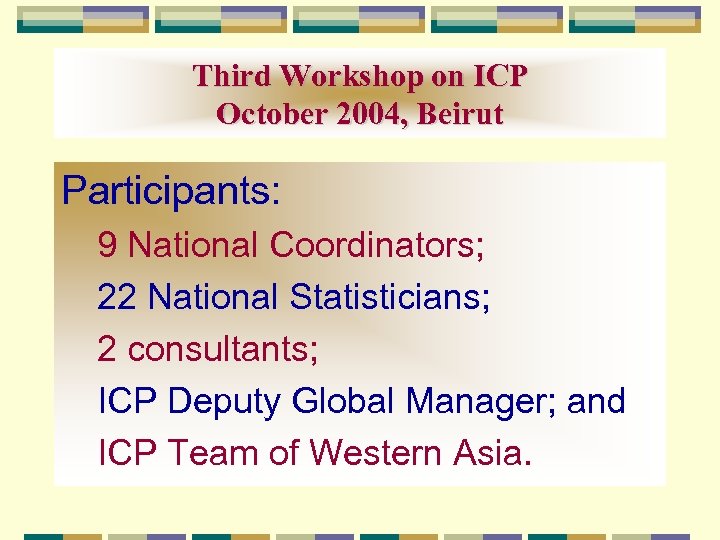 Third Workshop on ICP
October 2004, Beirut

Participants:

9 National Coordinators;

22 National Statisticians;

2 consultants;

ICP Deputy Global Manager; and

ICP Team of Western Asia.